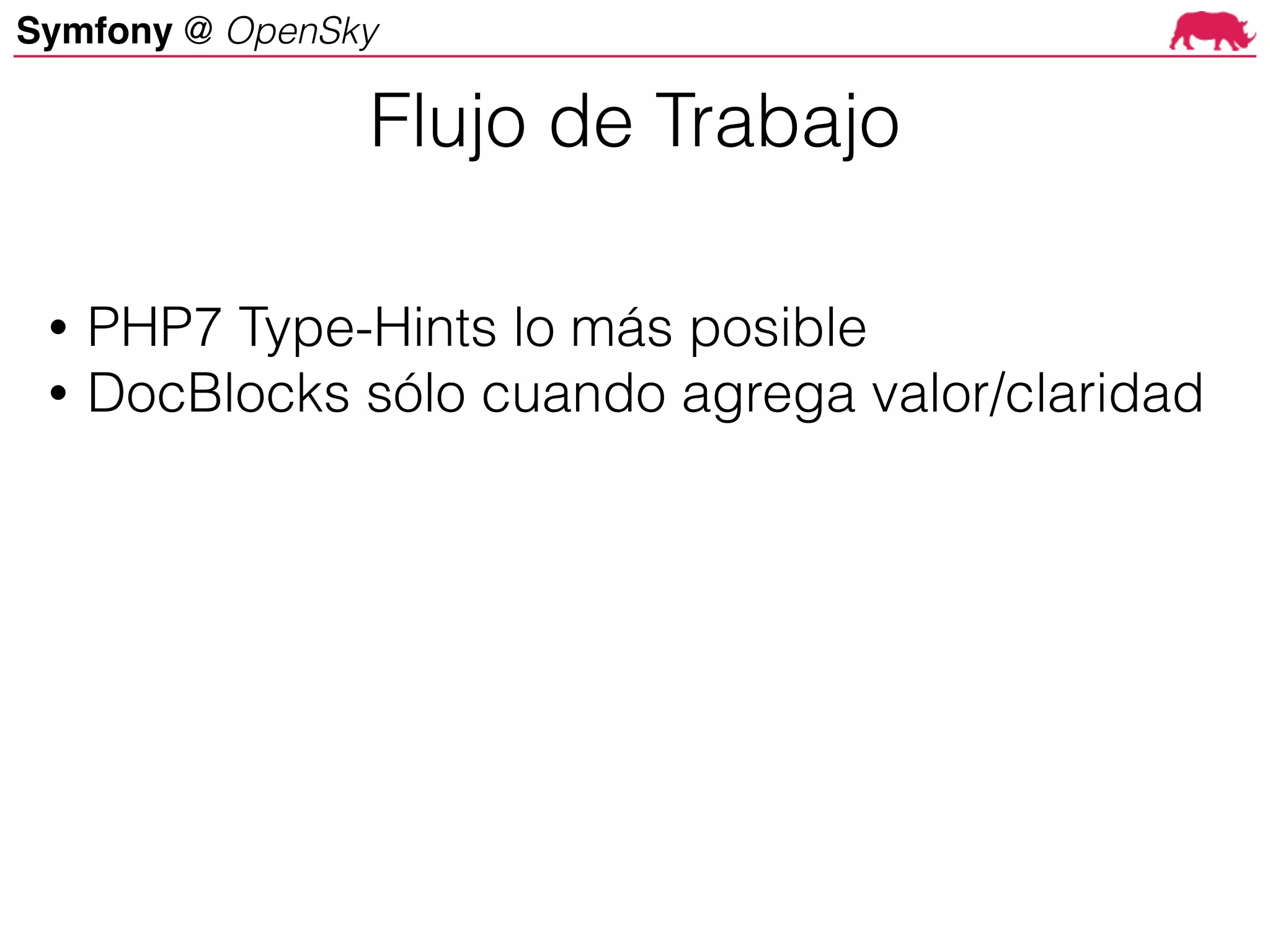 Symfony @ OpenSky

Flujo de Trabajo

• PHP7 Type-Hints lo más posible
• DocBlocks sólo cuando agrega valor/claridad